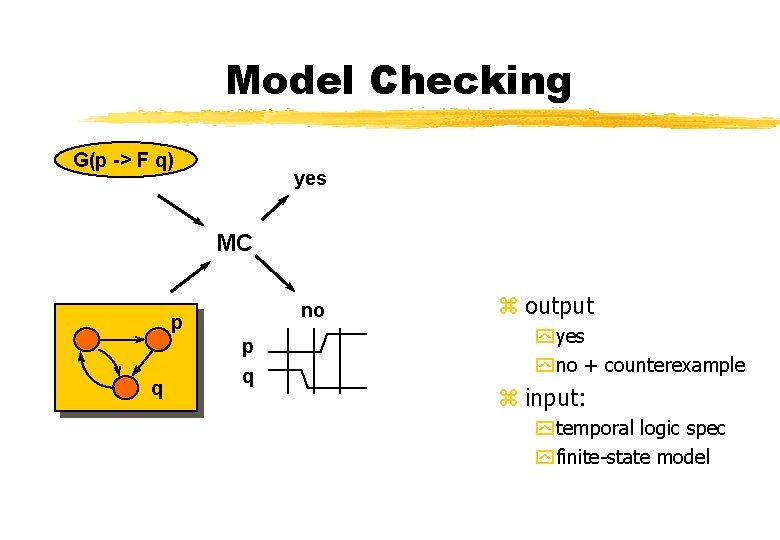 Model Checking

G(p -> F q)

yes

MC

no

p

q

p

q

output

yes

no + counterexample

input:

temporal logic spec

finite-state model